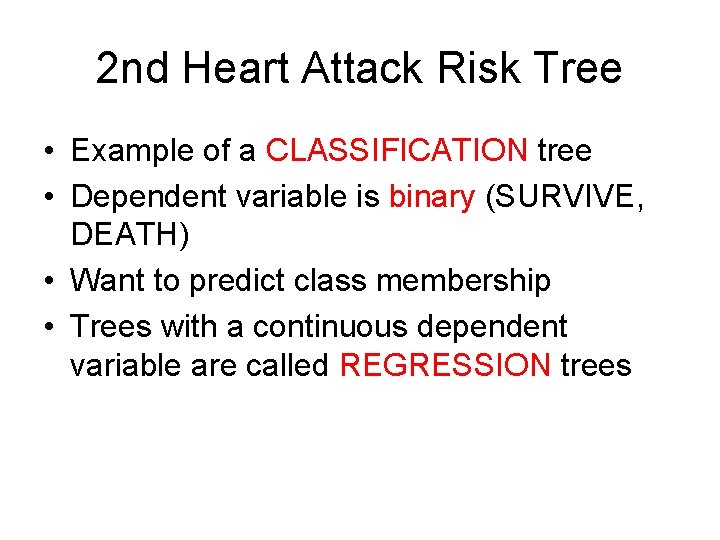 2nd Heart Attack Risk Tree

• Example of a CLASSIFICATION tree
• Dependent variable is binary (SURVIVE, DEATH)
• Want to predict class membership
• Trees with a continuous dependent variable are called REGRESSION trees